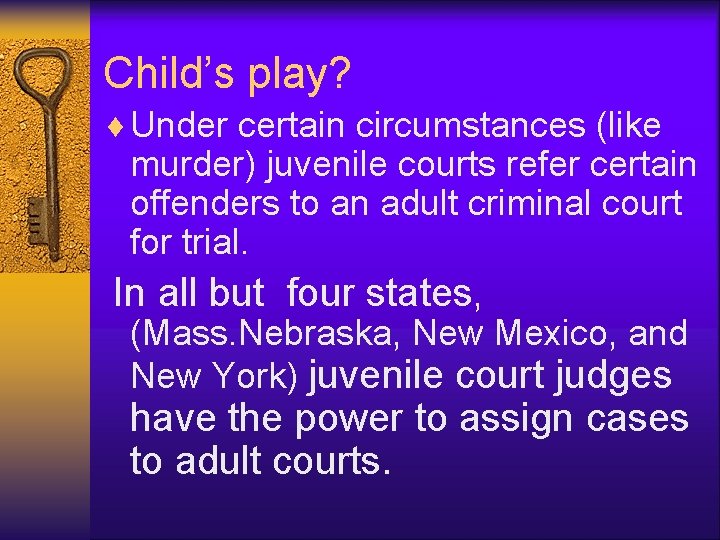 Child’s play?

♦ Under certain circumstances (like murder) juvenile courts refer certain offenders to an adult criminal court for trial.

In all but four states, (Mass.Nebraska, New Mexico, and New York) juvenile court judges have the power to assign cases to adult courts.